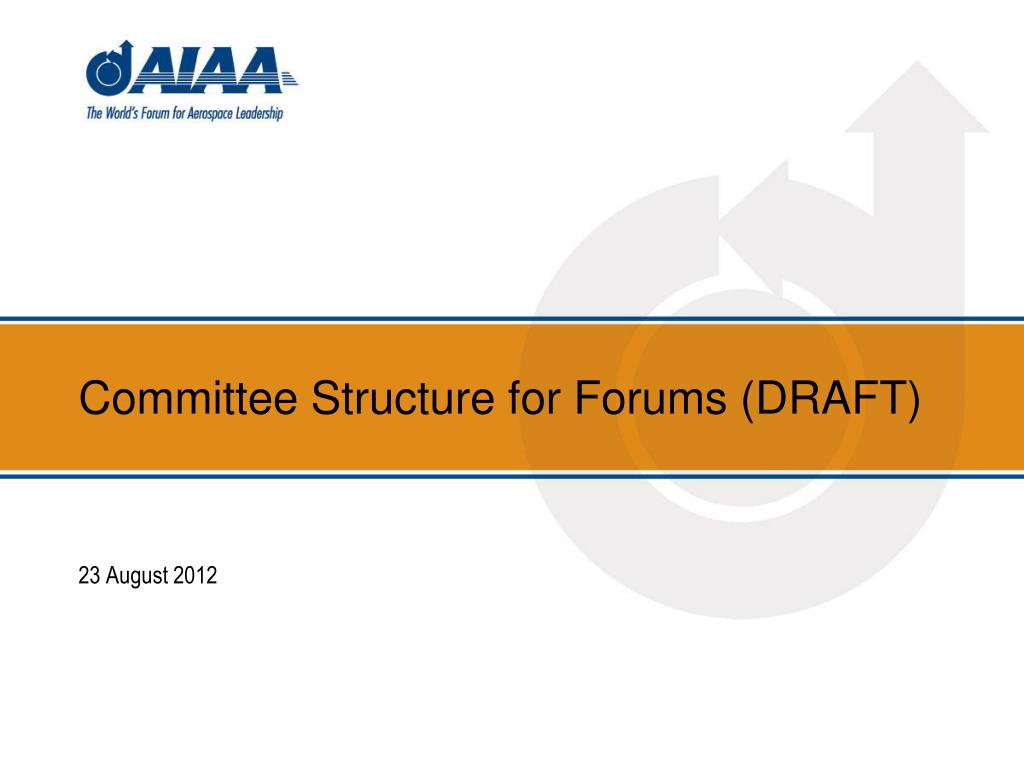 AIAA
The World's Forum for Aerospace Leadership

Committee Structure for Forums (DRAFT)

23 August 2012